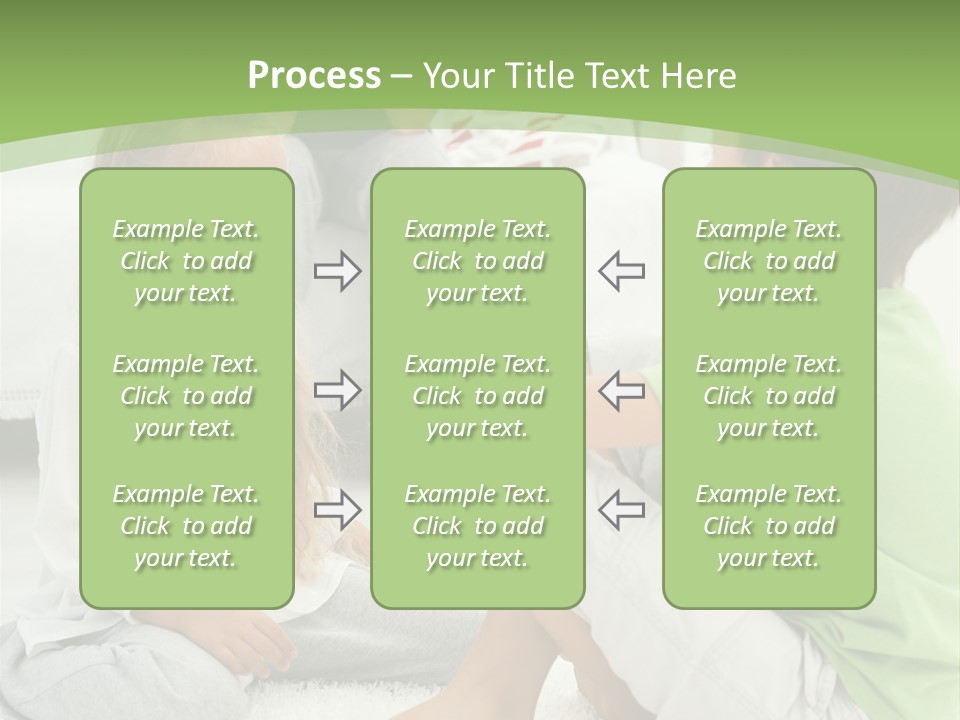 Process – Your Title Text Here

Example Text. Click to add your text.

Example Text. Click to add your text.

Example Text. Click to add your text.

Example Text. Click to add your text.

Example Text. Click to add your text.

Example Text. Click to add your text.

Example Text. Click to add your text.

Example Text. Click to add your text.

Example Text. Click to add your text.